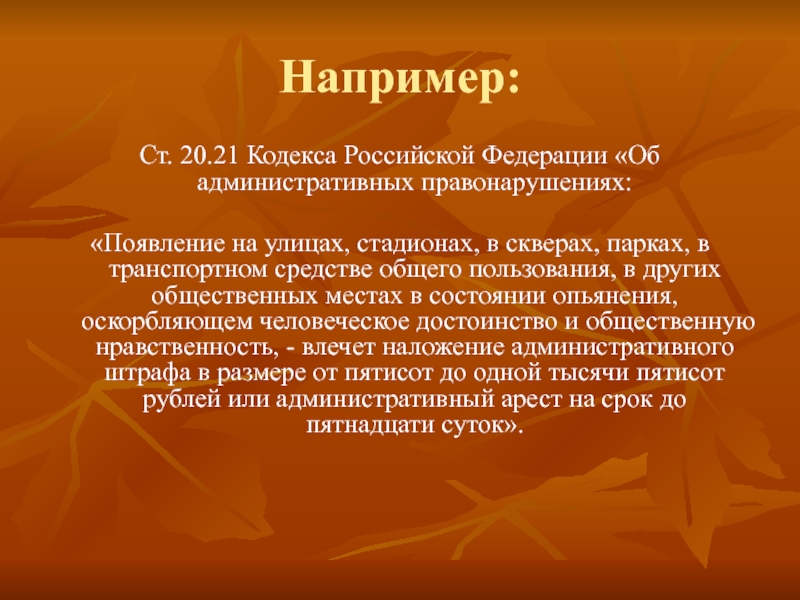 Например:

Ст. 20.21 Кодекса Российской Федерации «Об административных правонарушениях:

«Появление на улицах, стадионах, в скверах, парках, в транспортном средстве общего пользования, в других общественных местах в состоянии опьянения, оскорбляющем человеческое достоинство и общественную нравственность, - влечет наложение административного штрафа в размере от пятисот до одной тысячи пятисот рублей или административный арест на срок до пятнадцати суток».